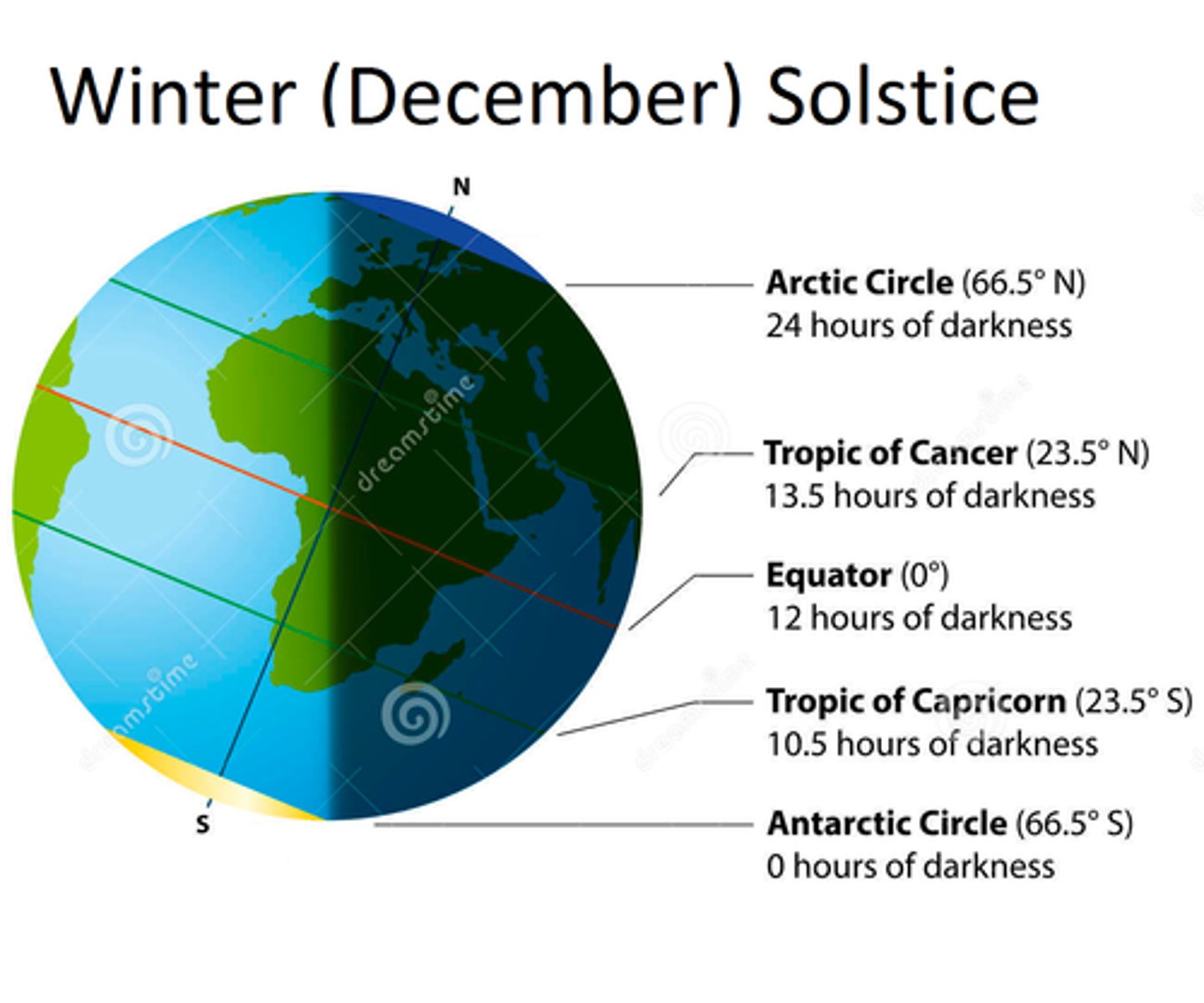 Winter (December) Solstice

N

S

dreamstime

dreamstime

Arctic Circle (66.5° N)
24 hours of darkness

Tropic of Cancer (23.5° N)
13.5 hours of darkness

Equator (0°)
12 hours of darkness

Tropic of Capricorn (23.5° S)
10.5 hours of darkness

Antarctic Circle (66.5° S)
0 hours of darkness